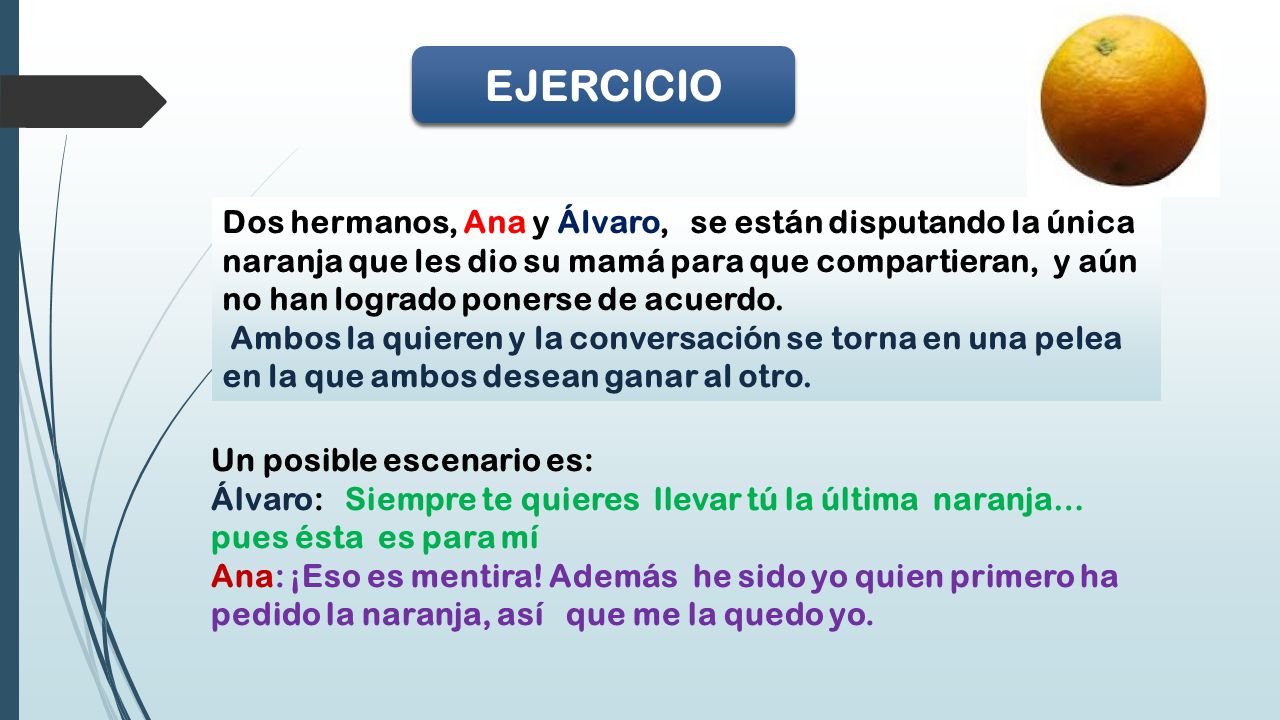 EJERCICIO

Dos hermanos, Ana y Álvaro, se están disputando la única naranja que les dio su mamá para que compartieran, y aún no han logrado ponerse de acuerdo.
Ambos la quieren y la conversación se torna en una pelea en la que ambos desean ganar al otro.

Un posible escenario es:
Álvaro: Siempre te quieres llevar tú la última naranja… pues ésta es para mí
Ana: ¡Eso es mentira! Además he sido yo quien primero ha pedido la naranja, así que me la quedo yo.